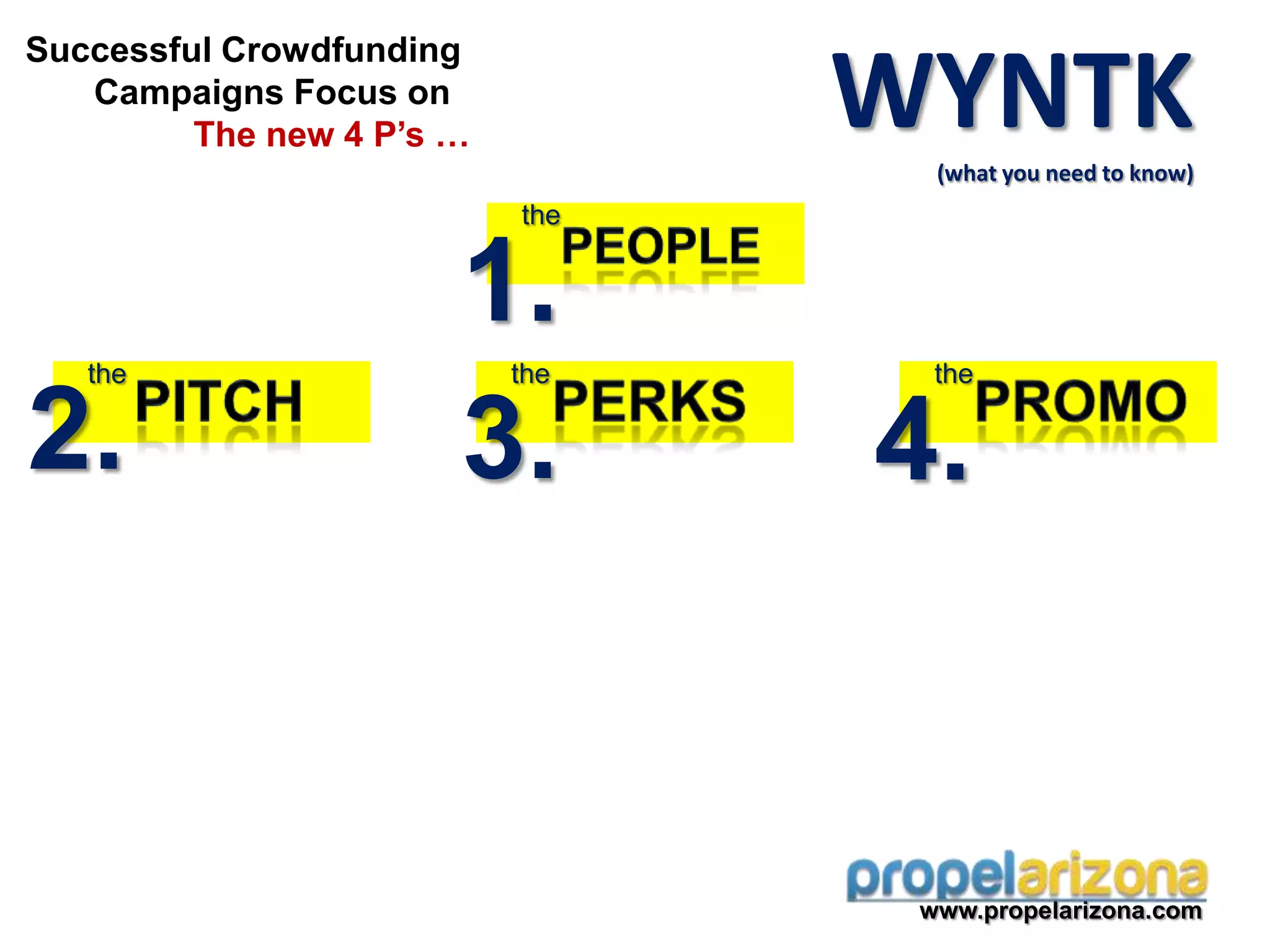 Successful Crowdfunding Campaigns Focus on
The new 4 P's …

WYNTK
(what you need to know)

1. the PEOPLE

2. the PITCH

3. the PERKS

4. the PROMO

propelarizona
www.propelarizona.com